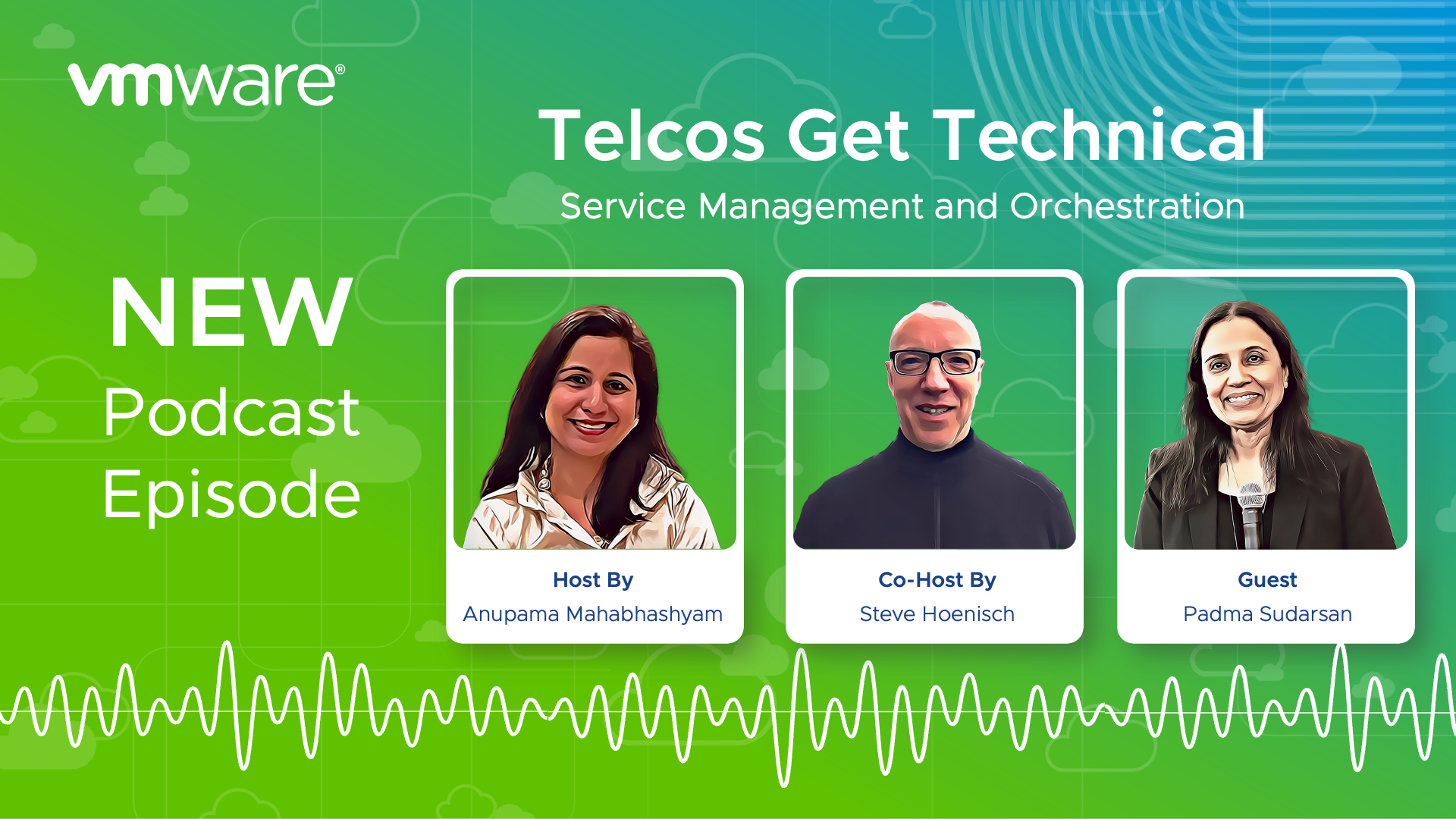 vmware®

Telcos Get Technical

Service Management and Orchestration

NEW
Podcast
Episode

Host By
Anupama Mahabhashyam

Co-Host By
Steve Hoenisch

Guest
Padma Sudarsan